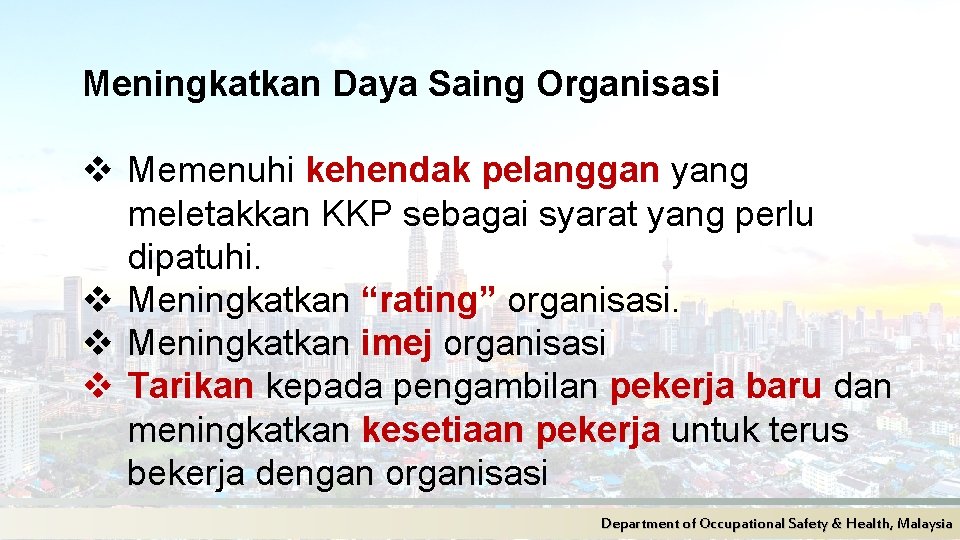 Meningkatkan Daya Saing Organisasi

❖ Memenuhi kehendak pelanggan yang meletakkan KKP sebagai syarat yang perlu dipatuhi.
❖ Meningkatkan “rating” organisasi.
❖ Meningkatkan imej organisasi
❖ Tarikan kepada pengambilan pekerja baru dan meningkatkan kesetiaan pekerja untuk terus bekerja dengan organisasi

Department of Occupational Safety & Health, Malaysia